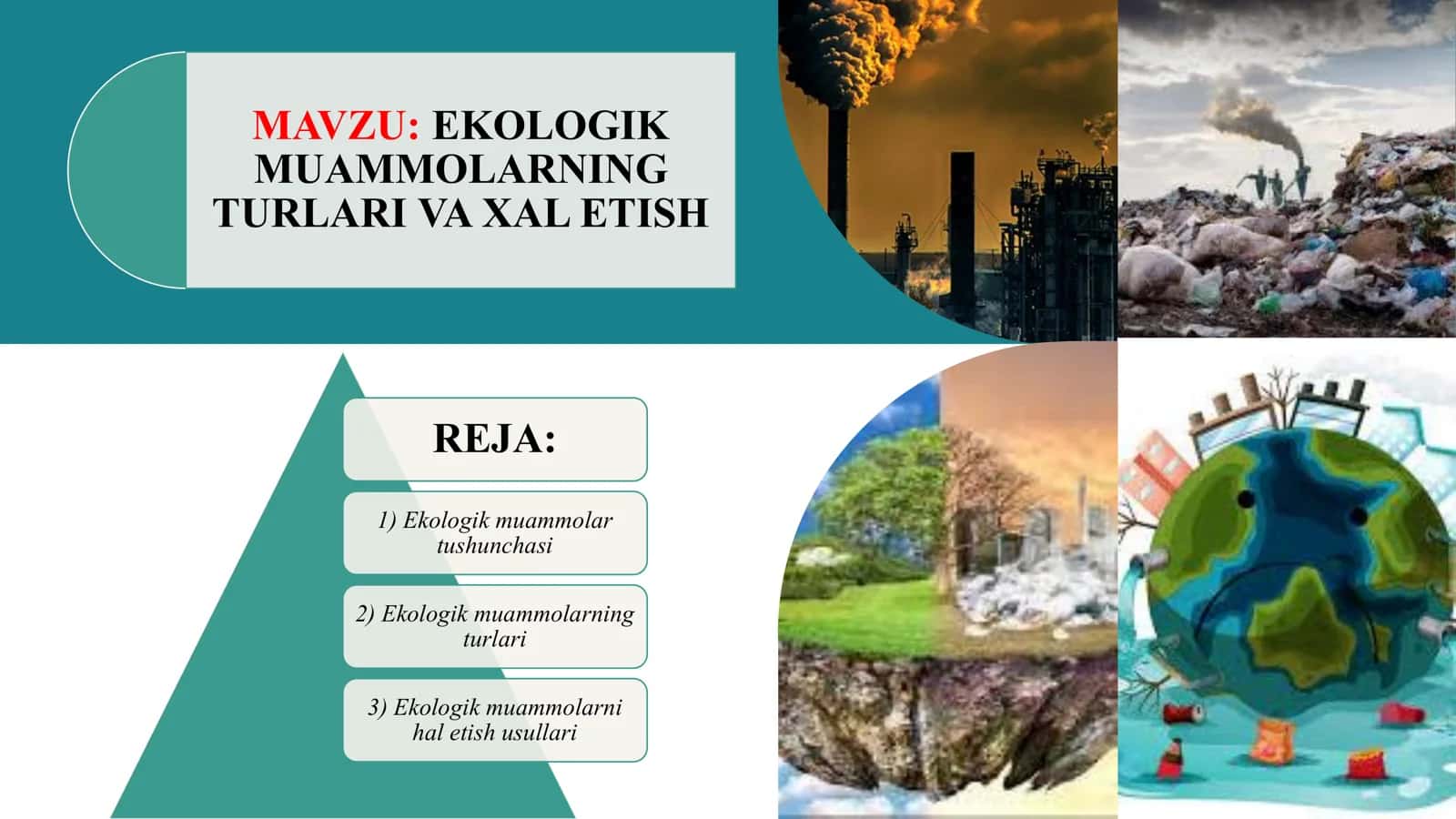 MAVZU: EKOLOGIK MUAMMOLARNING TURLARI VA XAL ETISH

REJA:

1) Ekologik muammolar tushunchasi

2) Ekologik muammolarning turlari

3) Ekologik muammolarni hal etish usullari